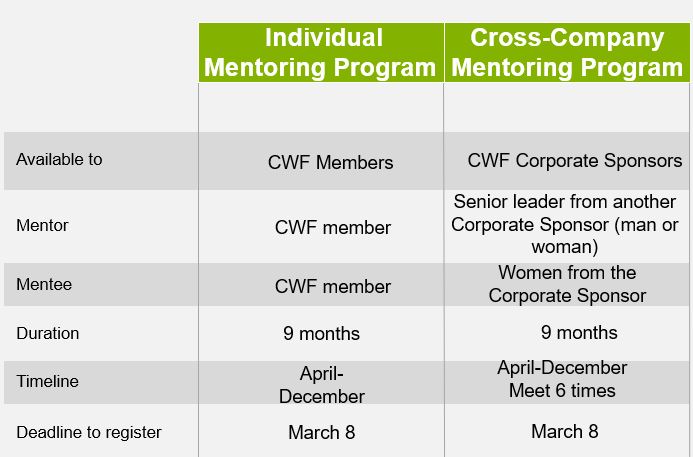 |  | Individual Mentoring Program | Cross-Company Mentoring Program |
|---|---|---|
| Available to | CWF Members | CWF Corporate Sponsors |
| Mentor | CWF member | Senior leader from another Corporate Sponsor (man or woman) |
| Mentee | CWF member | Women from the Corporate Sponsor |
| Duration | 9 months | 9 months |
| Timeline | April-December | April-December Meet 6 times |
| Deadline to register | March 8 | March 8 |